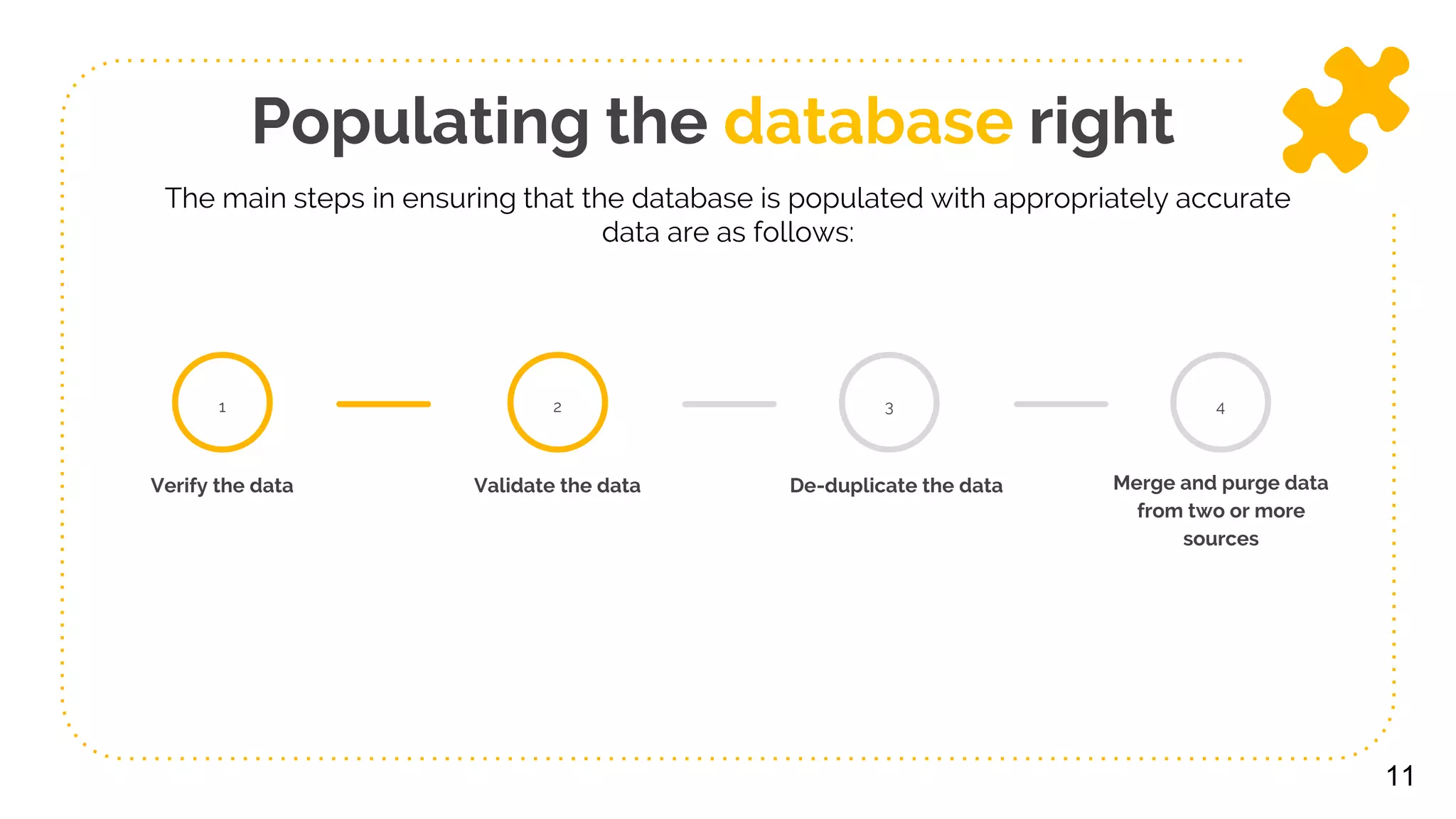 Populating the database right

The main steps in ensuring that the database is populated with appropriately accurate data are as follows:

1

Verify the data

2

Validate the data

3

De-duplicate the data

4

Merge and purge data from two or more sources

11